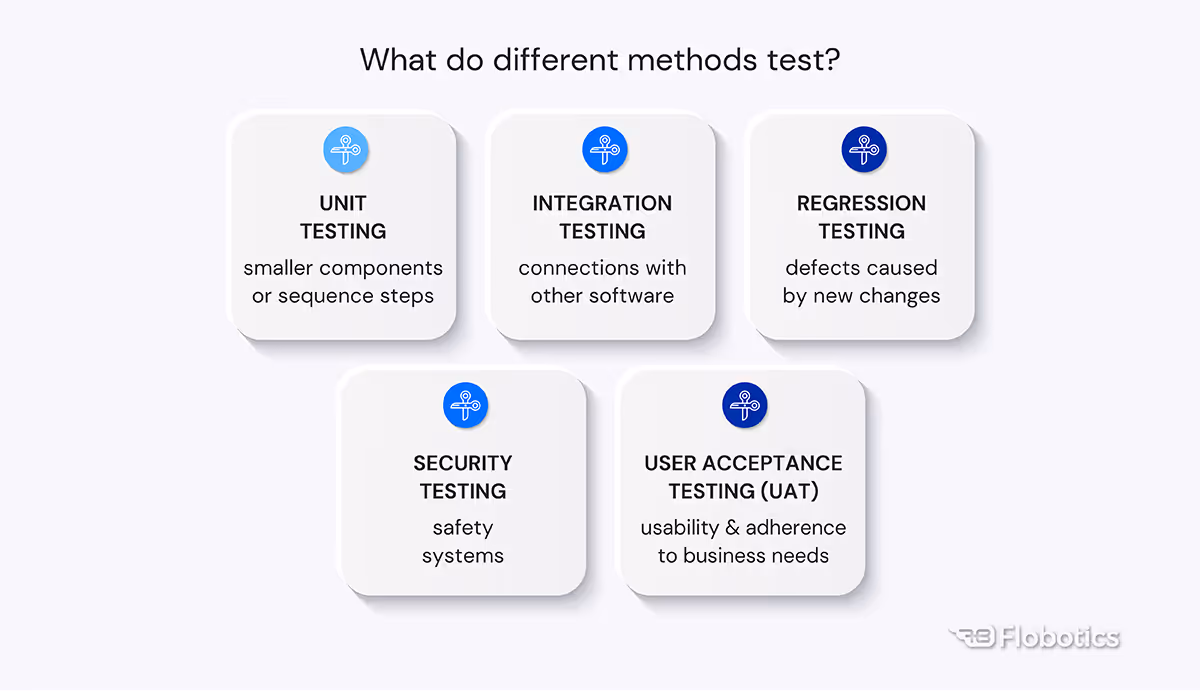 What do different methods test?

UNIT TESTING
smaller components or sequence steps

INTEGRATION TESTING
connections with other software

REGRESSION TESTING
defects caused by new changes

SECURITY TESTING
safety systems

USER ACCEPTANCE TESTING (UAT)
usability & adherence to business needs

Flobotics